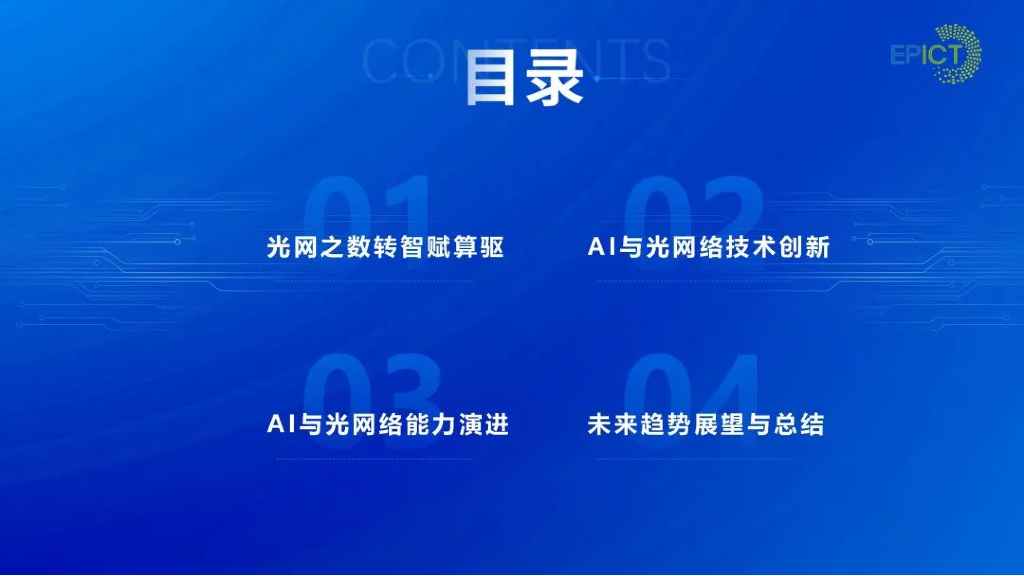 CONTENTS
目录

EPICT

01
光网之数转智赋算驱

02
AI与光网络技术创新

03
AI与光网络能力演进

04
未来趋势展望与总结